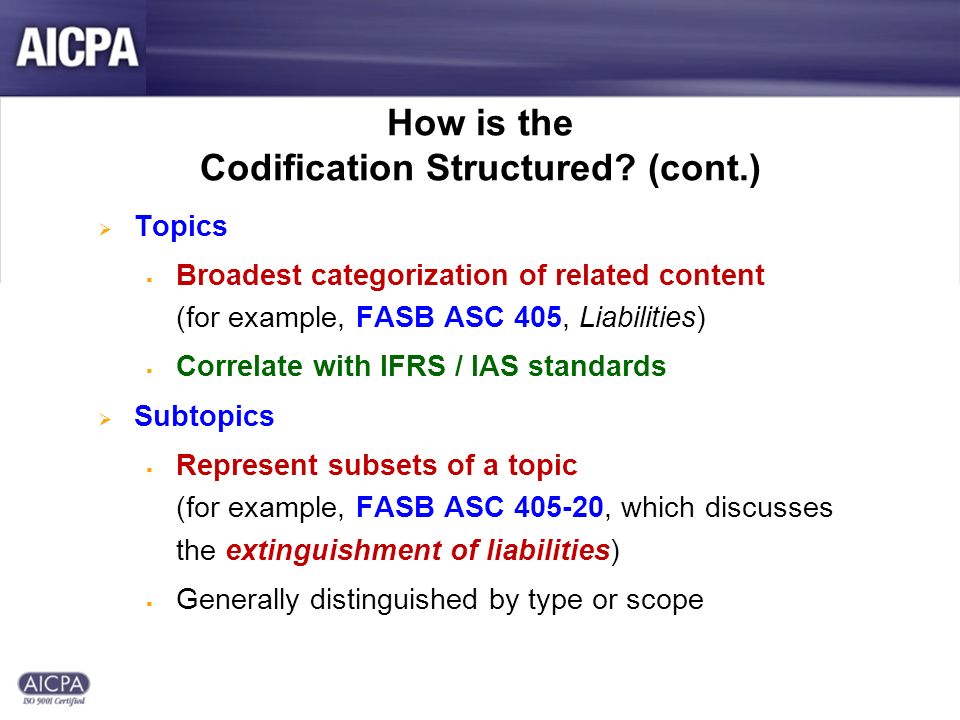 AICPA

How is the Codification Structured? (cont.)

Topics

Broadest categorization of related content (for example, FASB ASC 405, Liabilities)

Correlate with IFRS / IAS standards

Subtopics

Represent subsets of a topic (for example, FASB ASC 405-20, which discusses the extinguishment of liabilities)

Generally distinguished by type or scope

AICPA
ISO 9001 Certified